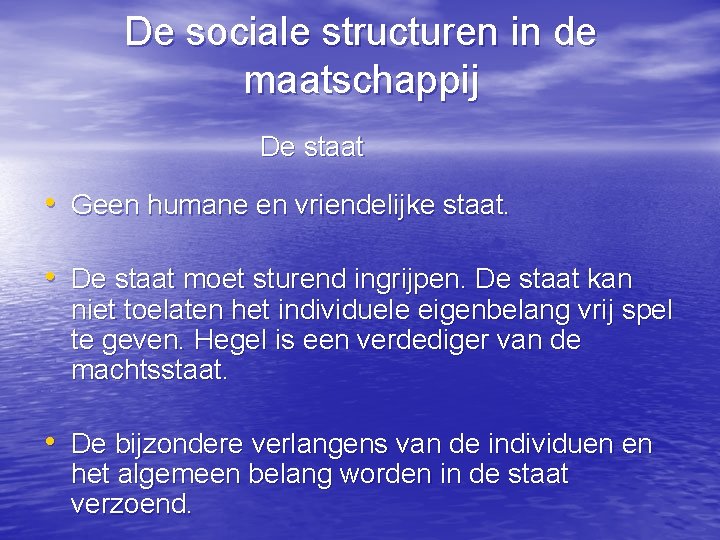 De sociale structuren in de maatschappij

De staat

• Geen humane en vriendelijke staat.

• De staat moet sturend ingrijpen. De staat kan niet toelaten het individuele eigenbelang vrij spel te geven. Hegel is een verdediger van de machtsstaat.

• De bijzondere verlangens van de individuen en het algemeen belang worden in de staat verzoend.